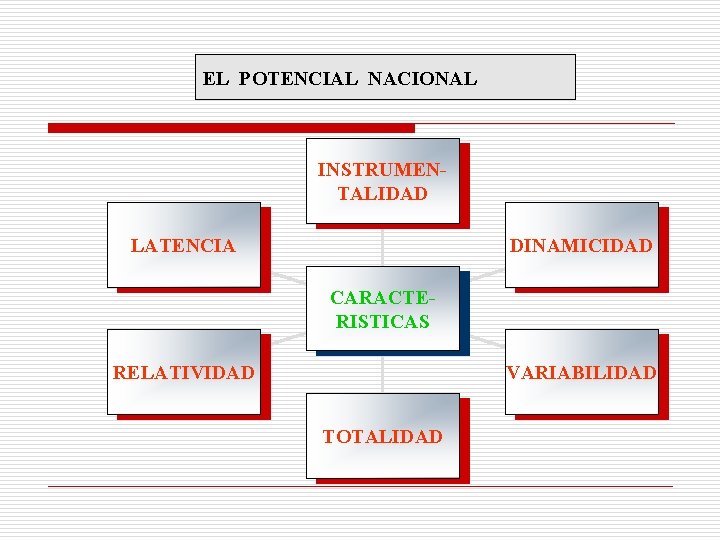 EL POTENCIAL NACIONAL

INSTRUMENTALIDAD

LATENCIA

DINAMICIDAD

CARACTERISTICAS

RELATIVIDAD

VARIABILIDAD

TOTALIDAD